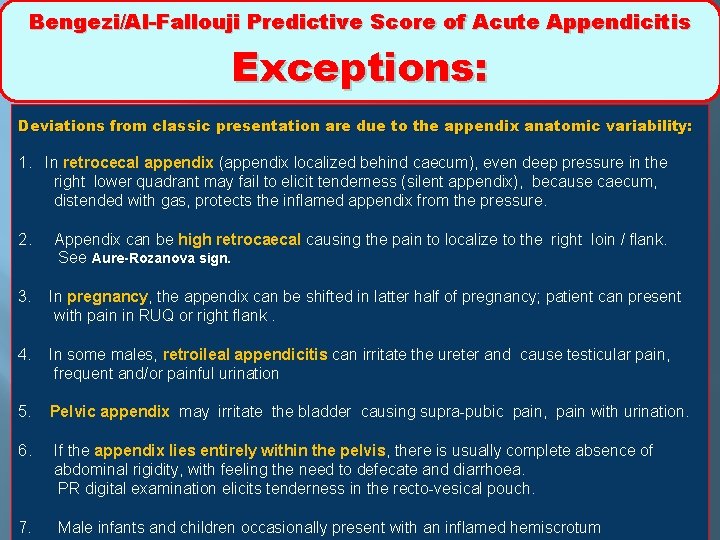 Bengezi/Al-Fallouji Predictive Score of Acute Appendicitis

Exceptions:

Deviations from classic presentation are due to the appendix anatomic variability:

1. In retrocecal appendix (appendix localized behind caecum), even deep pressure in the right lower quadrant may fail to elicit tenderness (silent appendix), because caecum, distended with gas, protects the inflamed appendix from the pressure.

2. Appendix can be high retrocaecal causing the pain to localize to the right loin / flank. See Aure-Rozanova sign.

3. In pregnancy, the appendix can be shifted in latter half of pregnancy; patient can present with pain in RUQ or right flank .

4. In some males, retroileal appendicitis can irritate the ureter and cause testicular pain, frequent and/or painful urination

5. Pelvic appendix may irritate the bladder causing supra-pubic pain, pain with urination.

6. If the appendix lies entirely within the pelvis, there is usually complete absence of abdominal rigidity, with feeling the need to defecate and diarrhoea. PR digital examination elicits tenderness in the recto-vesical pouch.

7. Male infants and children occasionally present with an inflamed hemiscrotum